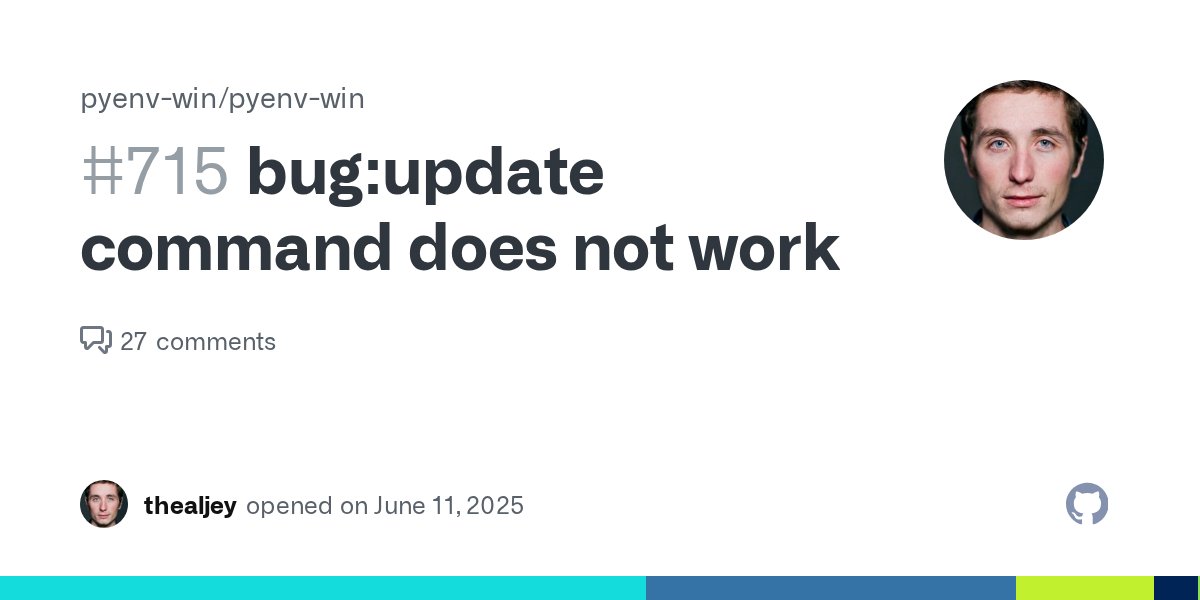 pyenv-win/pyenv-win

#715 bug:update command does not work

27 comments

thealjey opened on June 11, 2025